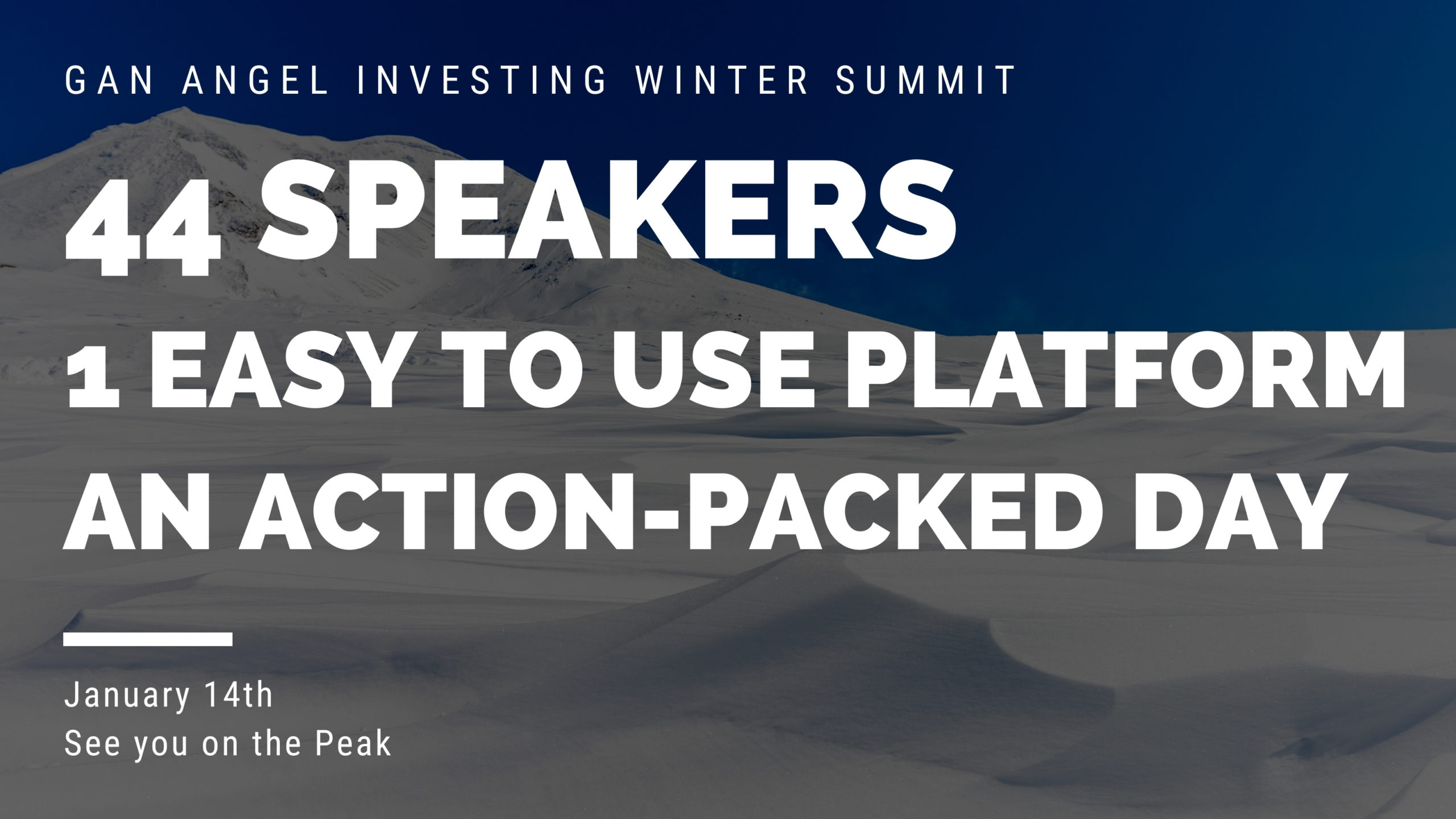 GAN ANGEL INVESTING WINTER SUMMIT

44 SPEAKERS
1 EASY TO USE PLATFORM
AN ACTION-PACKED DAY

January 14th
See you on the Peak